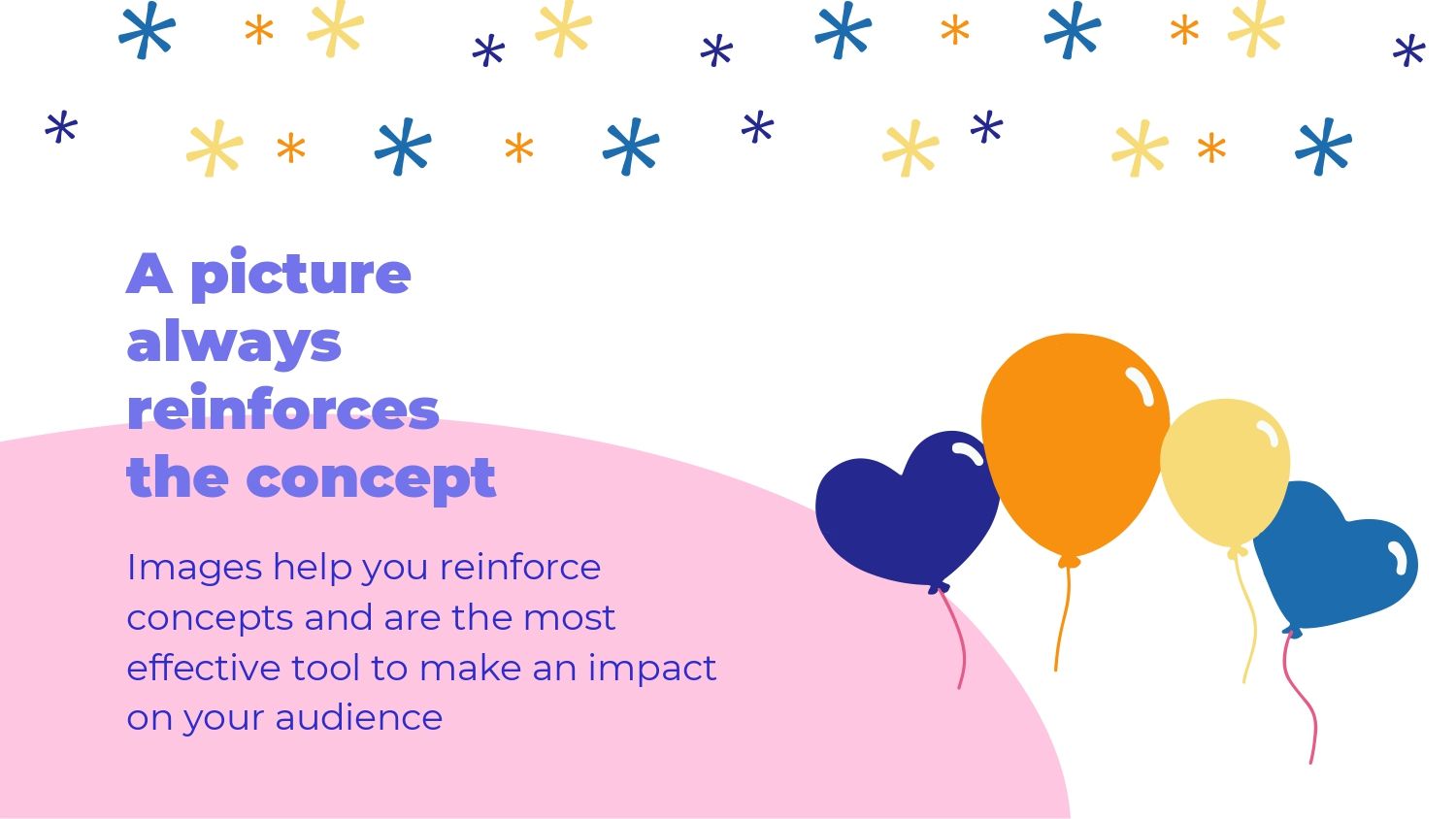 A picture always reinforces the concept

Images help you reinforce concepts and are the most effective tool to make an impact on your audience